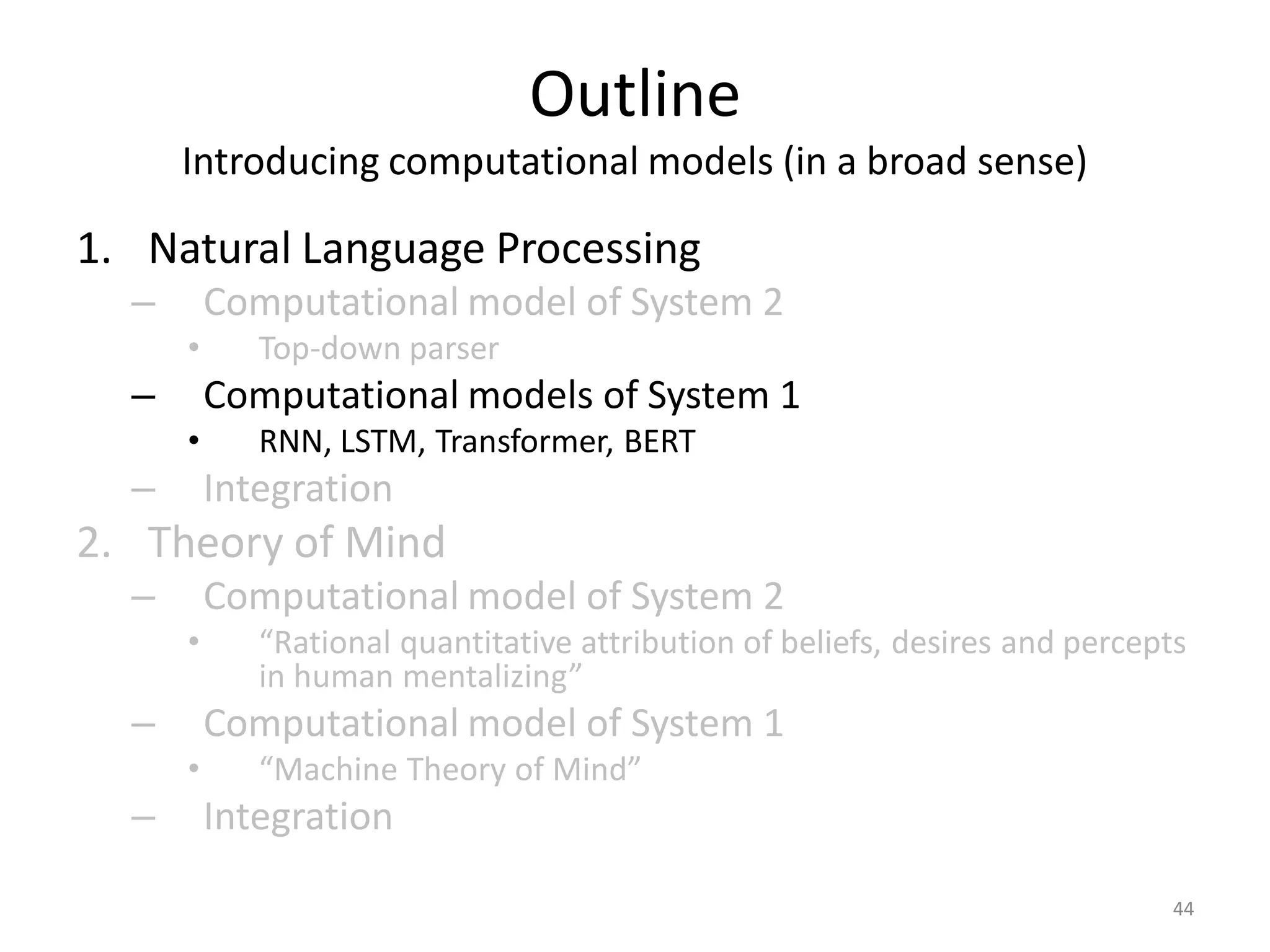 Outline
Introducing computational models (in a broad sense)

1. Natural Language Processing
– Computational model of System 2
• Top-down parser
– Computational models of System 1
• RNN, LSTM, Transformer, BERT
– Integration
2. Theory of Mind
– Computational model of System 2
• “Rational quantitative attribution of beliefs, desires and percepts in human mentalizing”
– Computational model of System 1
• “Machine Theory of Mind”
– Integration

44